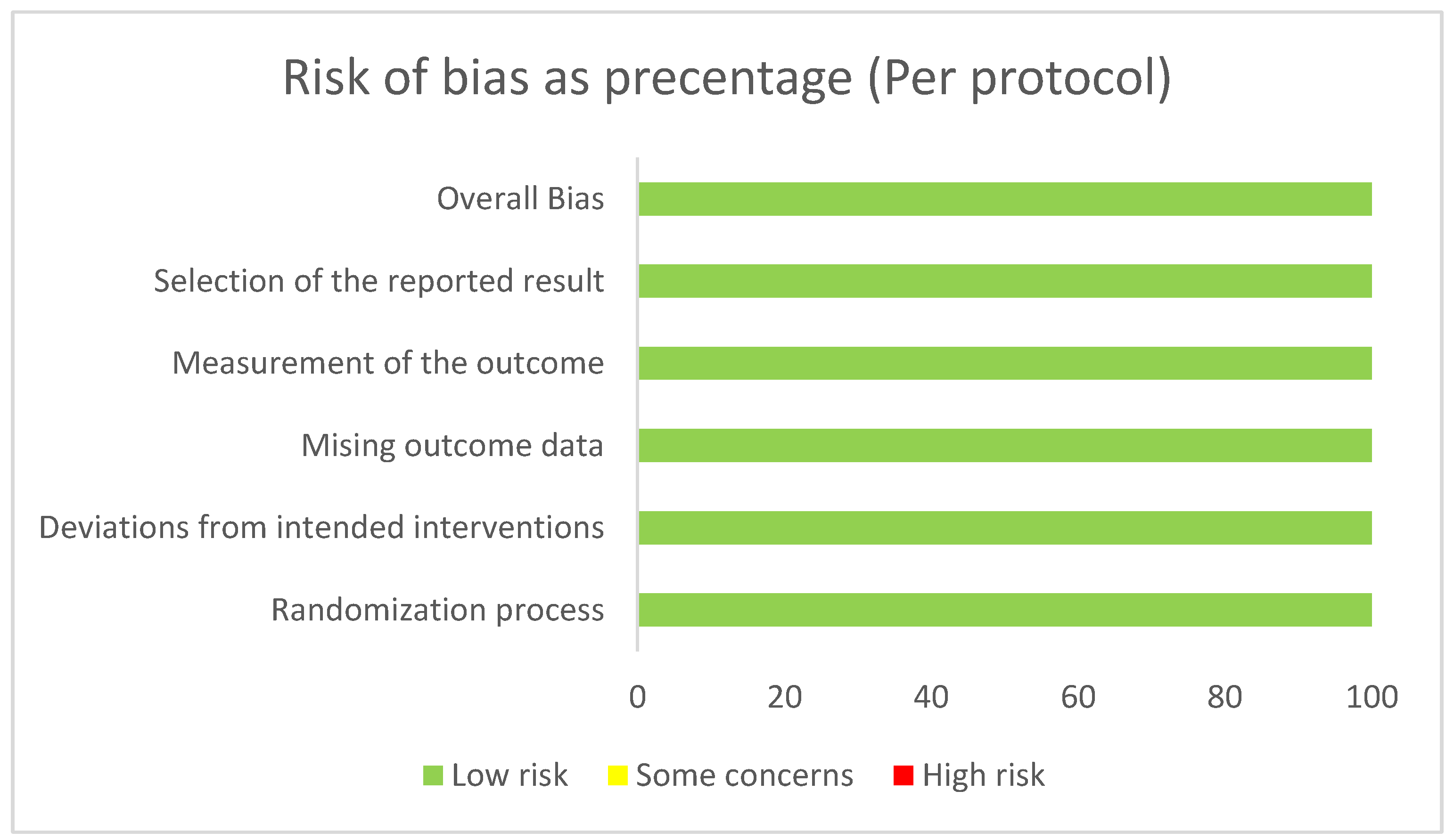 Risk of bias as precentage (Per protocol)

Overall Bias

Selection of the reported result

Measurement of the outcome

Mising outcome data

Deviations from intended interventions

Randomization process

0 20 40 60 80 100

Low risk Some concerns High risk